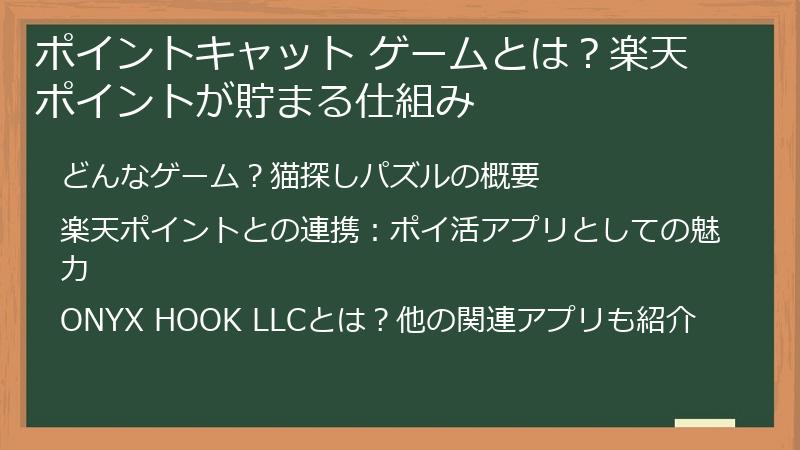 ポイントキャット ゲームとは？楽天ポイントが貯まる仕組み

どんなゲーム？猫探しパズルの概要

楽天ポイントとの連携：ポイ活アプリとしての魅力

ONYX HOOK LLCとは？他の関連アプリも紹介